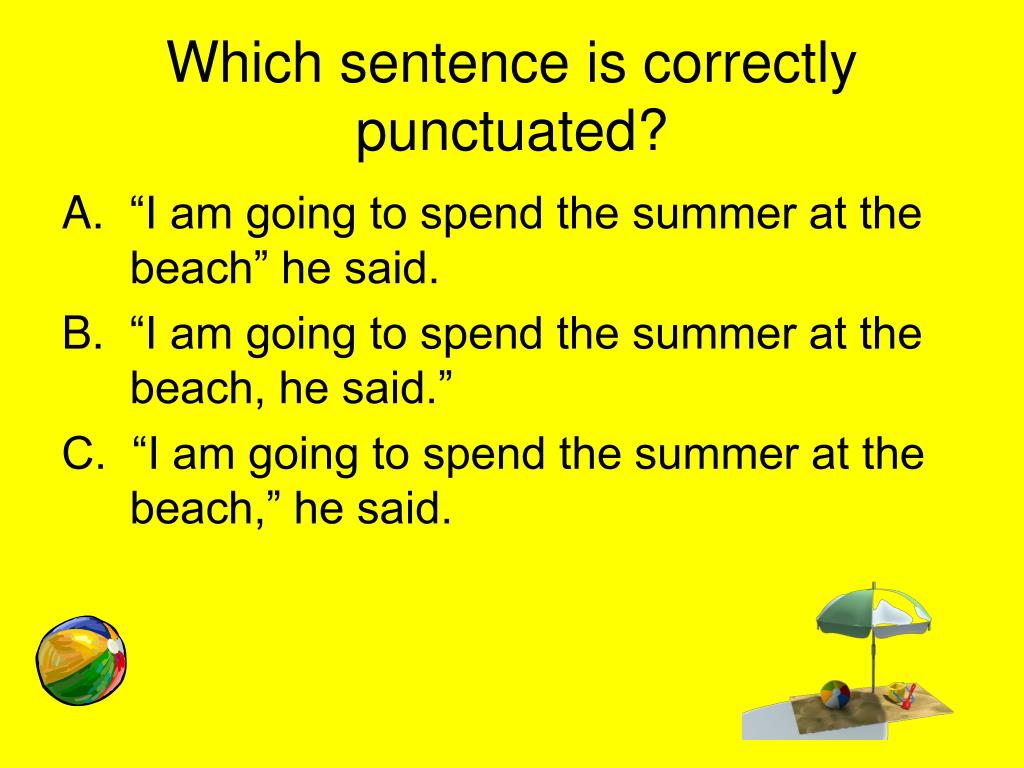 Which sentence is correctly punctuated?

A. “I am going to spend the summer at the beach” he said.

B. “I am going to spend the summer at the beach, he said.”

C. “I am going to spend the summer at the beach,” he said.